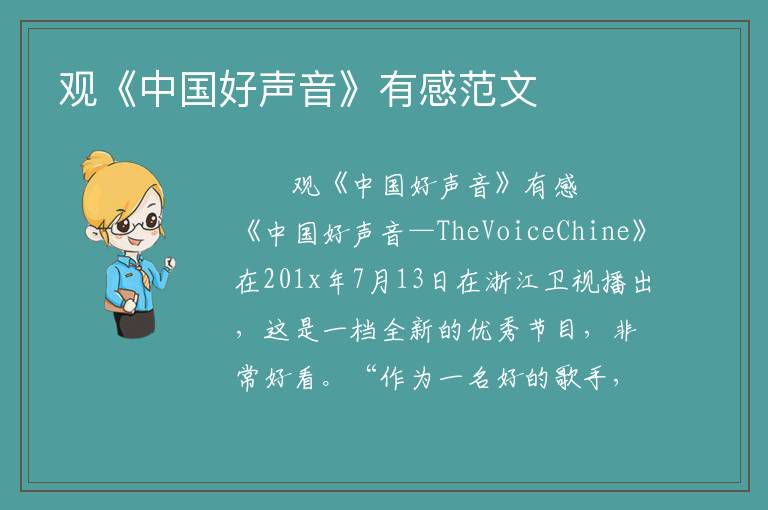 观《中国好声音》有感范文

观《中国好声音》有感

《中国好声音—TheVoiceChine》在201x年7月13日在浙江卫视播出，这是一档全新的优秀节目，非常好看。“作为一名好的歌手，